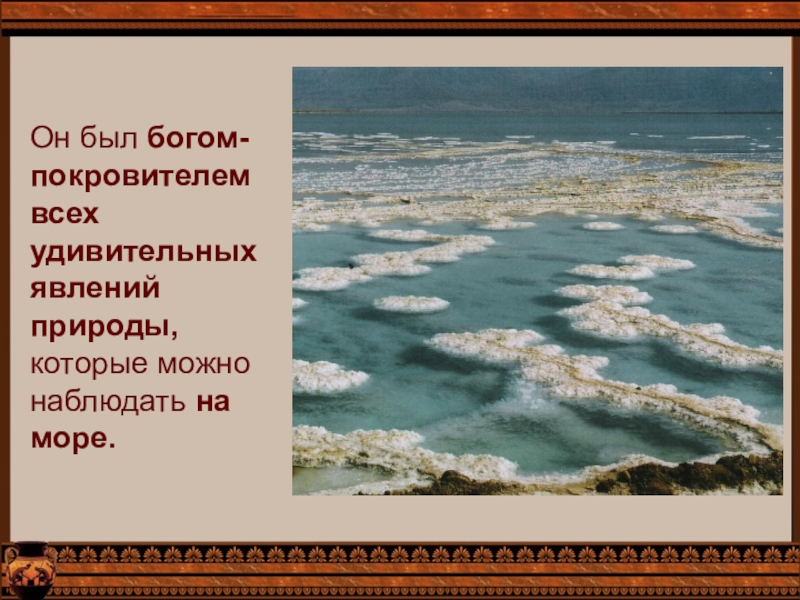 Он был богом-покровителем всех удивительных явлений природы, которые можно наблюдать на море.